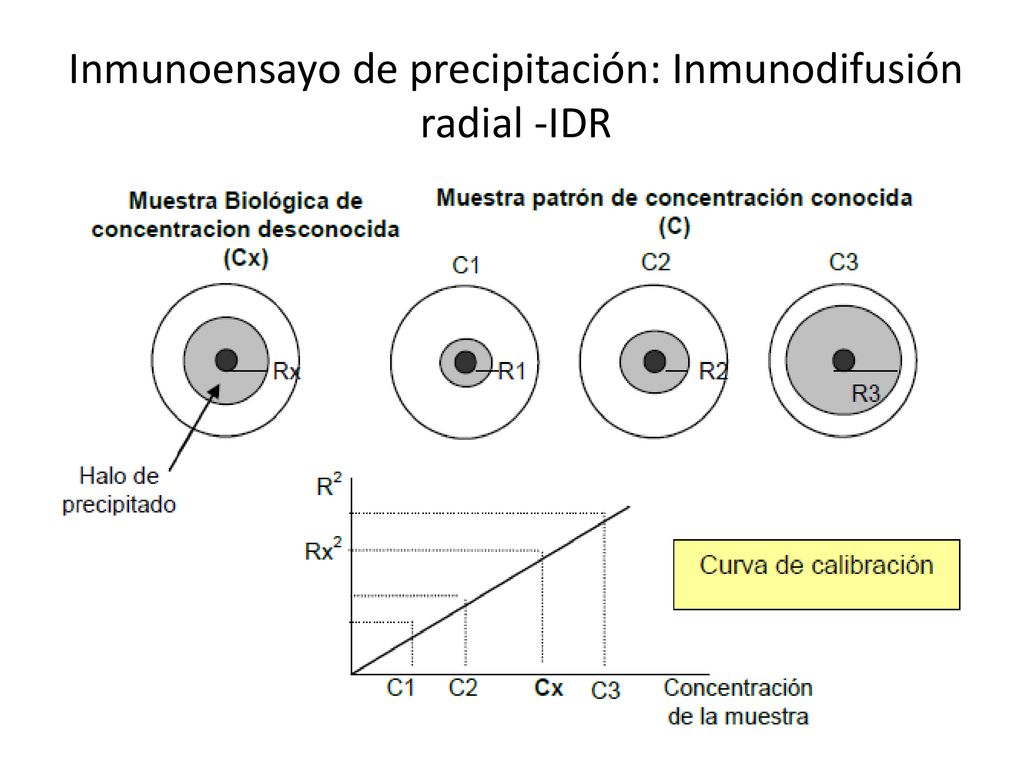 Inmunoensayo de precipitación: Inmunodifusión radial -IDR

Muestra Biológica de concentracion desconocida (Cx)

Muestra patrón de concentración conocida (C)

C1

C2

C3

Rx

R1

R2

R3

Halo de precipitado

$R^2$

$Rx^2$

Curva de calibración

C1

C2

Cx

C3

Concentración de la muestra